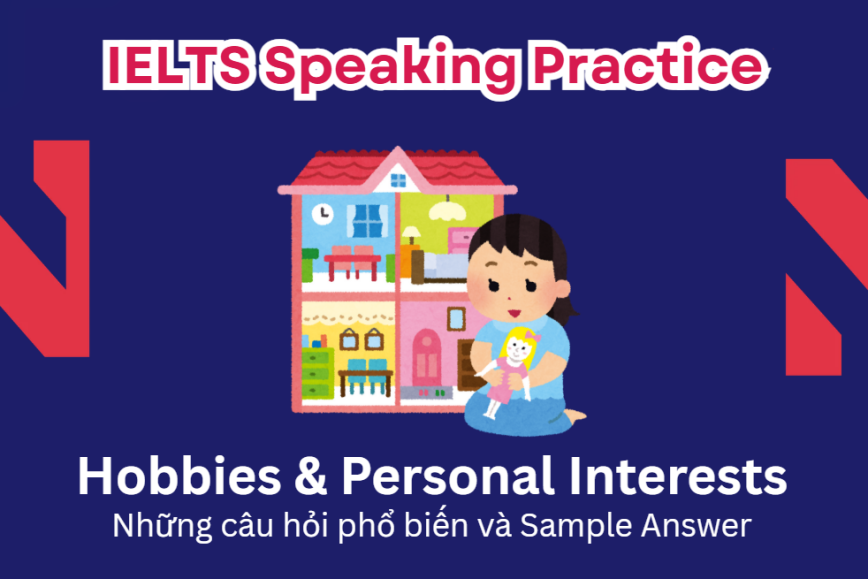 IELTS Speaking Practice

Hobbies & Personal Interests
Những câu hỏi phổ biến và Sample Answer